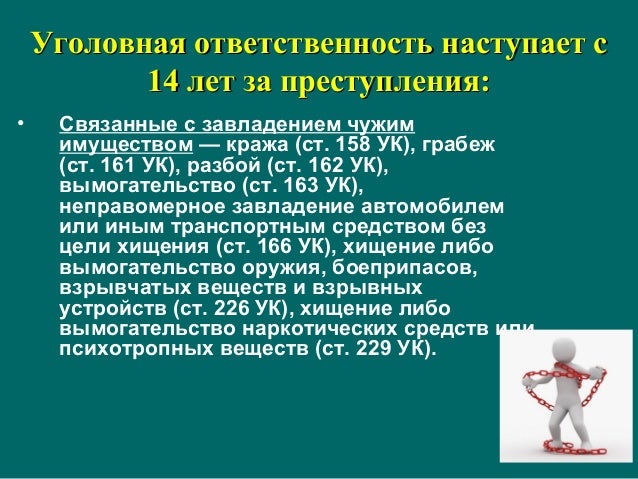 Уголовная ответственность наступает с 14 лет за преступления:

• Связанные с завладением чужим имуществом — кража (ст. 158 УК), грабеж (ст. 161 УК), разбой (ст. 162 УК), вымогательство (ст. 163 УК), неправомерное завладение автомобилем или иным транспортным средством без цели хищения (ст. 166 УК), хищение либо вымогательство оружия, боеприпасов, взрывчатых веществ и взрывных устройств (ст. 226 УК), хищение либо вымогательство наркотических средств или психотропных веществ (ст. 229 УК).